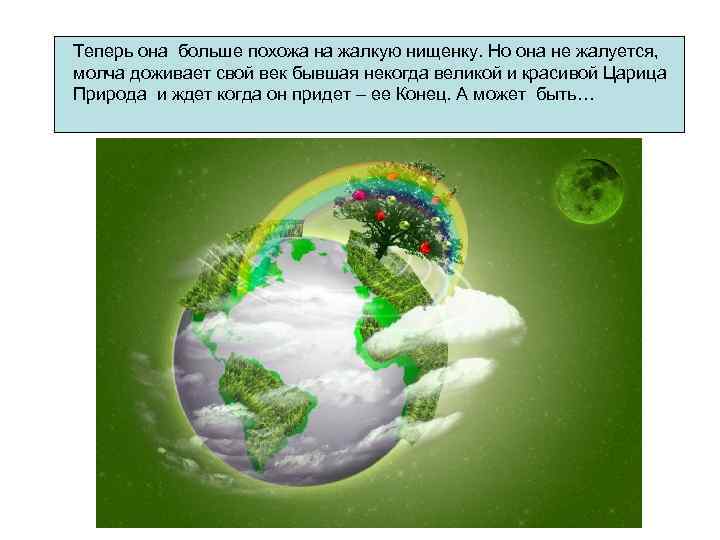 Теперь она больше похожа на жалкую нищенку. Но она не жалуется, молча доживает свой век бывшая некогда великой и красивой Царица Природа и ждет когда он придет – ее Конец. А может быть…